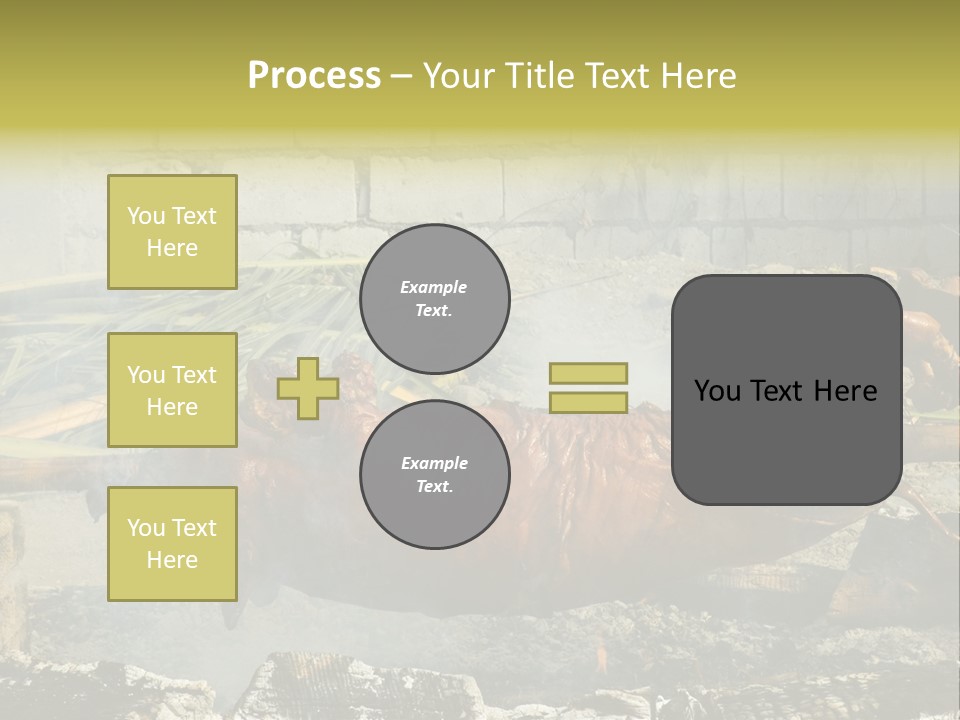 Process – Your Title Text Here

You Text Here

You Text Here

You Text Here

Example Text.

Example Text.

You Text Here